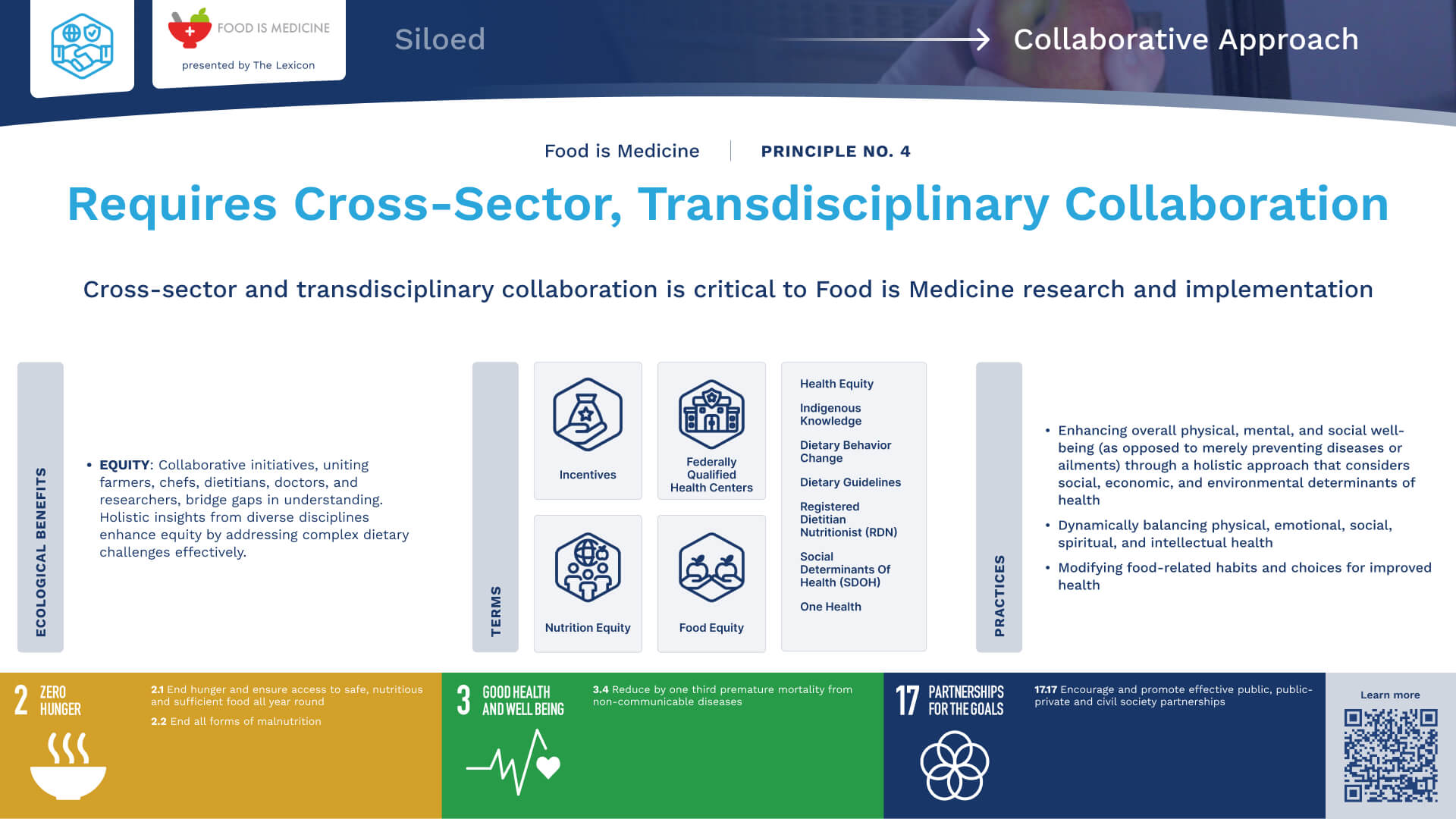 FOOD IS MEDICINE
presented by The Lexicon

Siloed

Collaborative Approach

Food is Medicine | PRINCIPLE NO. 4

Requires Cross-Sector, Transdisciplinary Collaboration

Cross-sector and transdisciplinary collaboration is critical to Food is Medicine research and implementation

ECOLOGICAL BENEFITS

• EQUITY: Collaborative initiatives, uniting farmers, chefs, dietitians, doctors, and researchers, bridge gaps in understanding. Holistic insights from diverse disciplines enhance equity by addressing complex dietary challenges effectively.

TERMS

Incentives

Federally Qualified Health Centers

Nutrition Equity

Food Equity

Health Equity

Indigenous Knowledge

Dietary Behavior Change

Dietary Guidelines

Registered Dietitian Nutritionist (RDN)

Social Determinants Of Health (SDOH)

One Health

PRACTICES

• Enhancing overall physical, mental, and social well-being (as opposed to merely preventing diseases or ailments) through a holistic approach that considers social, economic, and environmental determinants of health

• Dynamically balancing physical, emotional, social, spiritual, and intellectual health

• Modifying food-related habits and choices for improved health

2 ZERO HUNGER

2.1 End hunger and ensure access to safe, nutritious and sufficient food all year round

2.2 End all forms of malnutrition

3 GOOD HEALTH AND WELL BEING

3.4 Reduce by one third premature mortality from non-communicable diseases

17 PARTNERSHIPS FOR THE GOALS

17.17 Encourage and promote effective public, public-private and civil society partnerships

Learn more